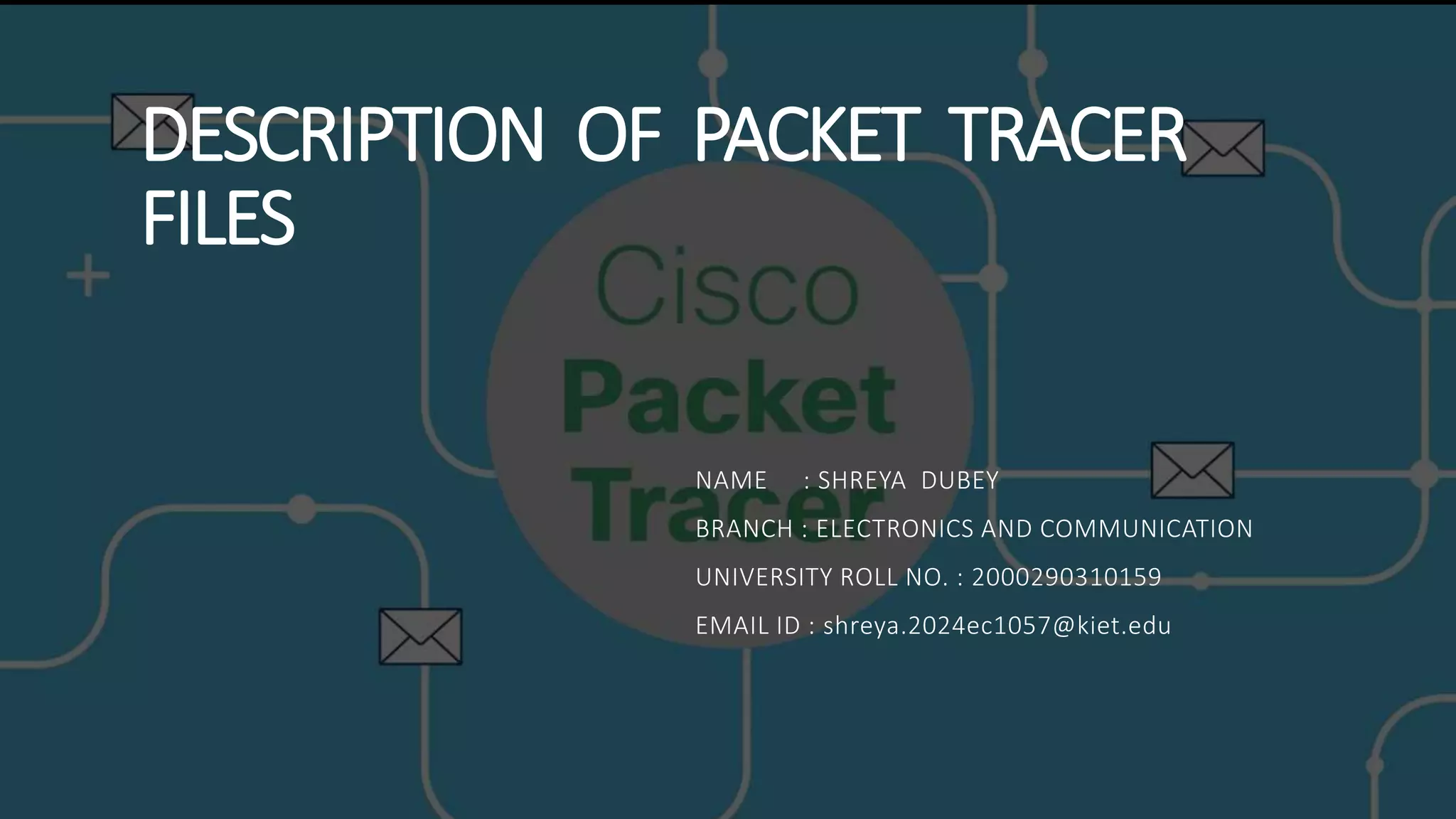 DESCRIPTION OF PACKET TRACER FILES

Cisco
Packet
Tracer

NAME : SHREYA DUBEY

BRANCH : ELECTRONICS AND COMMUNICATION

UNIVERSITY ROLL NO. : 2000290310159

EMAIL ID : shreya.2024ec1057@kiet.edu